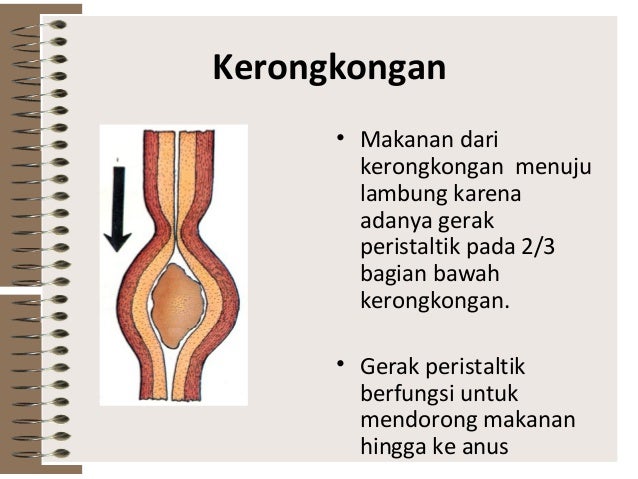 Kerongkongan

• Makanan dari kerongkongan menuju lambung karena adanya gerak peristaltik pada 2/3 bagian bawah kerongkongan.

• Gerak peristaltik berfungsi untuk mendorong makanan hingga ke anus